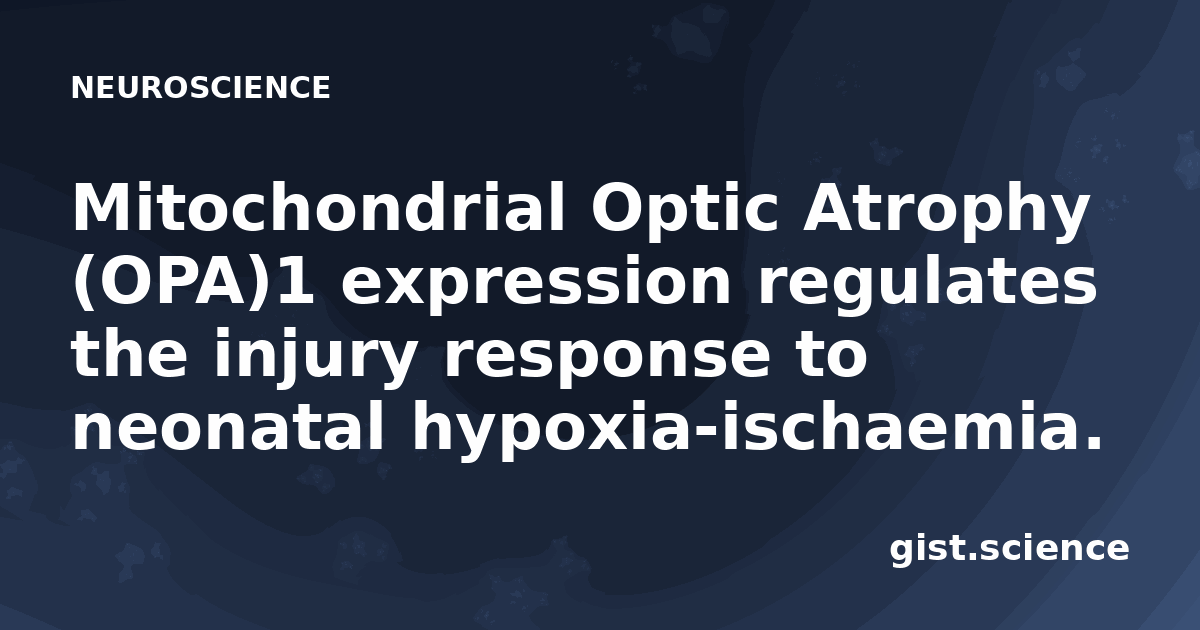 NEUROSCIENCE

Mitochondrial Optic Atrophy (OPA)1 expression regulates the injury response to neonatal hypoxia-ischaemia.

gist.science